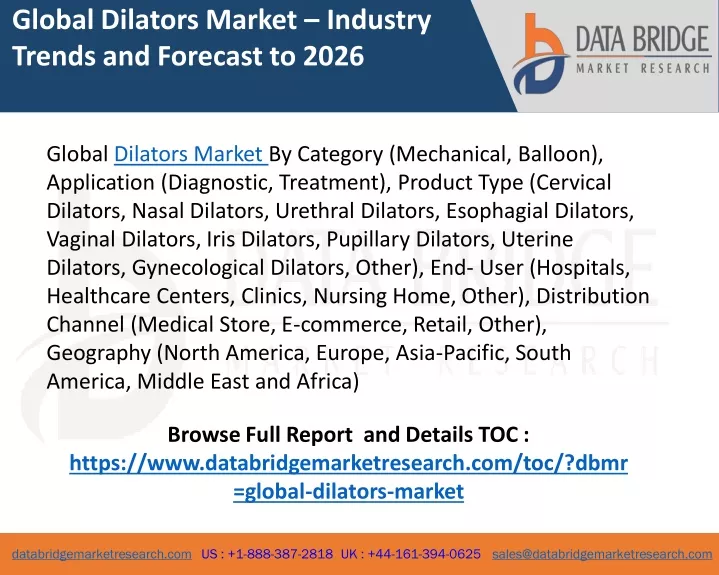 Global Dilators Market – Industry Trends and Forecast to 2026

DATA BRIDGE
MARKET RESEARCH

Global Dilators Market By Category (Mechanical, Balloon), Application (Diagnostic, Treatment), Product Type (Cervical Dilators, Nasal Dilators, Urethral Dilators, Esophagial Dilators, Vaginal Dilators, Iris Dilators, Pupillary Dilators, Uterine Dilators, Gynecological Dilators, Other), End- User (Hospitals, Healthcare Centers, Clinics, Nursing Home, Other), Distribution Channel (Medical Store, E-commerce, Retail, Other), Geography (North America, Europe, Asia-Pacific, South America, Middle East and Africa)

Browse Full Report and Details TOC :
https://www.databridgemarketresearch.com/toc/?dbmr=global-dilators-market

databridgemarketresearch.com US : +1-888-387-2818 UK : +44-161-394-0625 sales@databridgemarketresearch.com